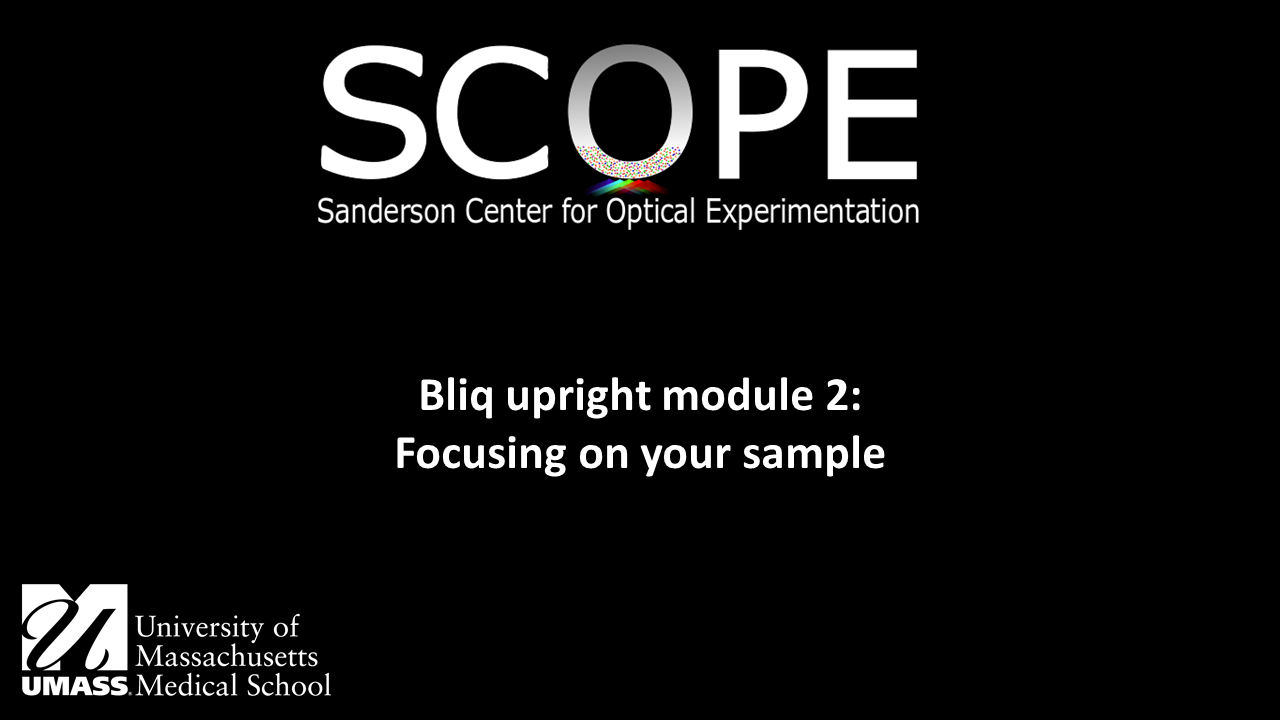 SCOPE
Sanderson Center for Optical Experimentation

Bliq upright module 2:
Focusing on your sample

UMASS. University of Massachusetts Medical School